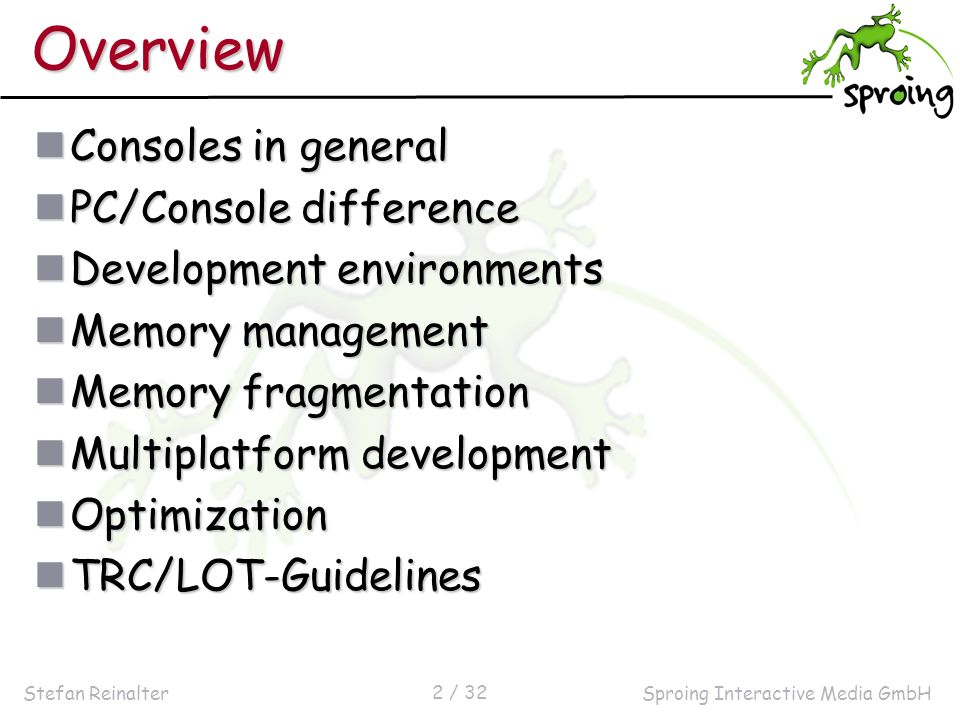 Overview

sproing

Consoles in general
PC/Console difference
Development environments
Memory management
Memory fragmentation
Multiplatform development
Optimization
TRC/LOT-Guidelines

Stefan Reinalter 2 / 32 Sproing Interactive Media GmbH